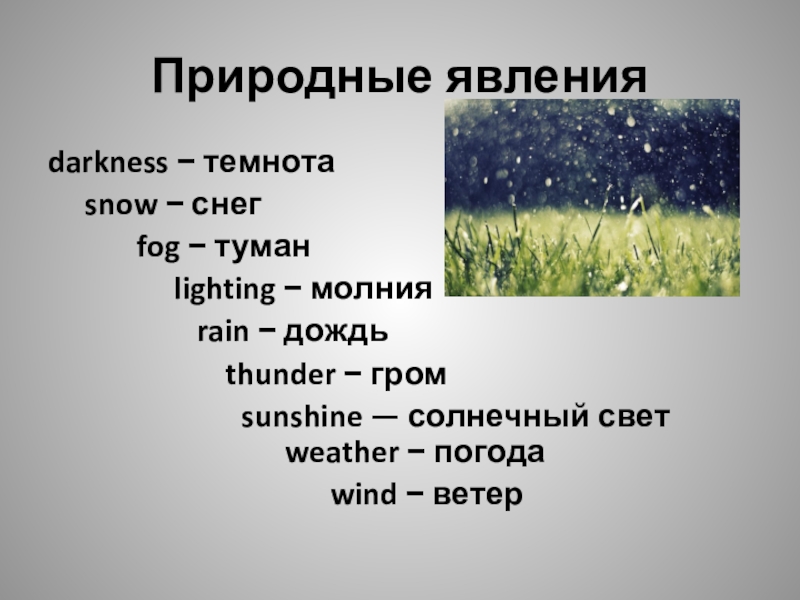 Природные явления

darkness – темнота
snow – снег
fog – туман
lighting – молния
rain – дождь
thunder – гром
sunshine — солнечный свет
weather – погода
wind – ветер